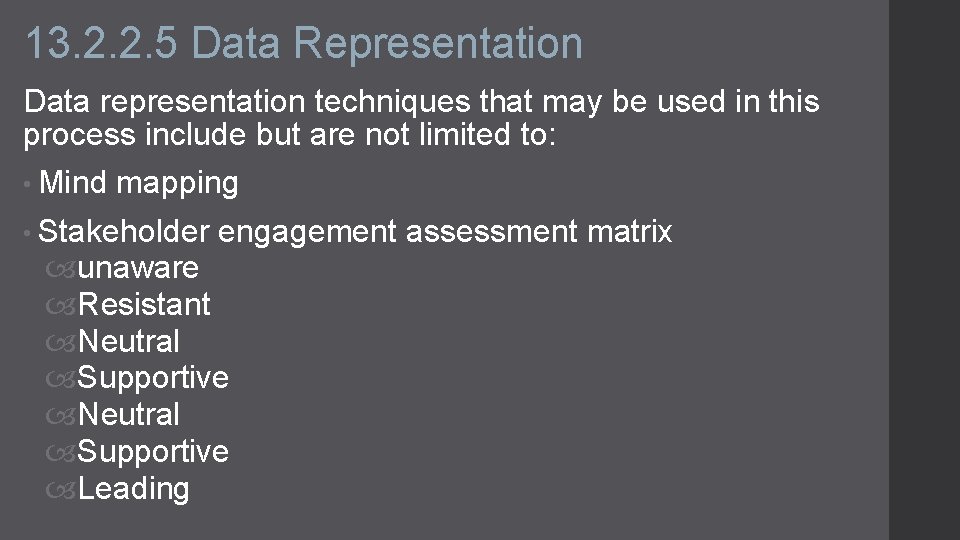 13.2.2.5 Data Representation

Data representation techniques that may be used in this process include but are not limited to:

• Mind mapping

• Stakeholder engagement assessment matrix
unaware
Resistant
Neutral
Supportive
Neutral
Supportive
Leading